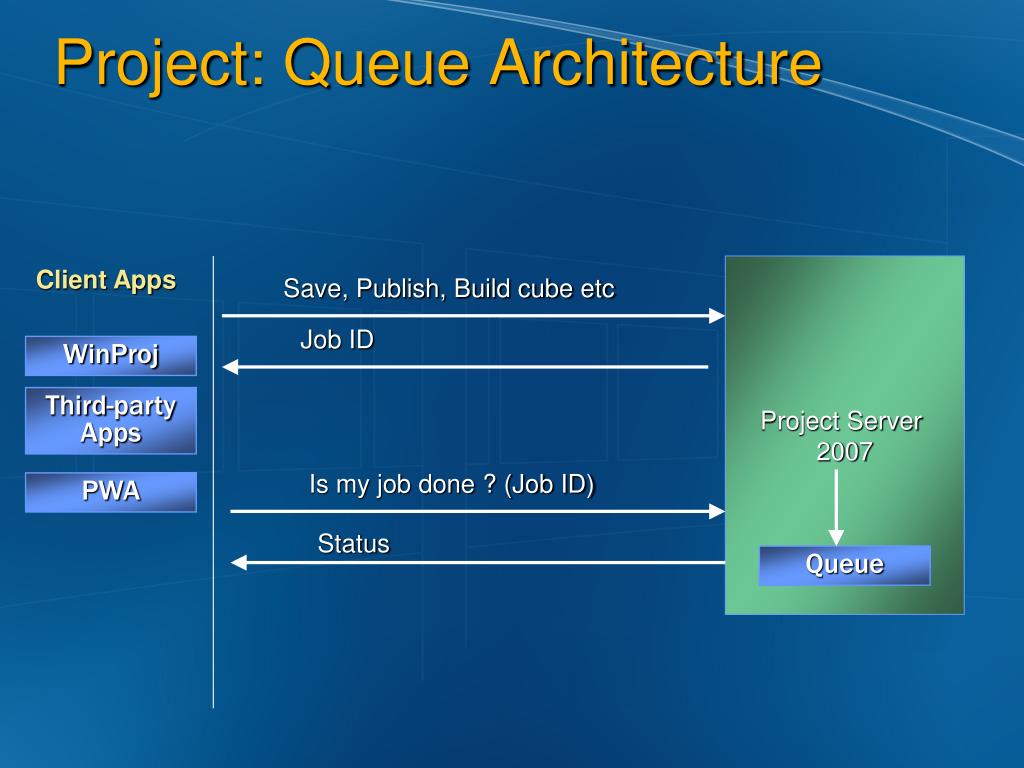 Project: Queue Architecture

Client Apps

WinProj

Third-party Apps

PWA

Save, Publish, Build cube etc

Job ID

Is my job done ? (Job ID)

Status

Project Server 2007

Queue